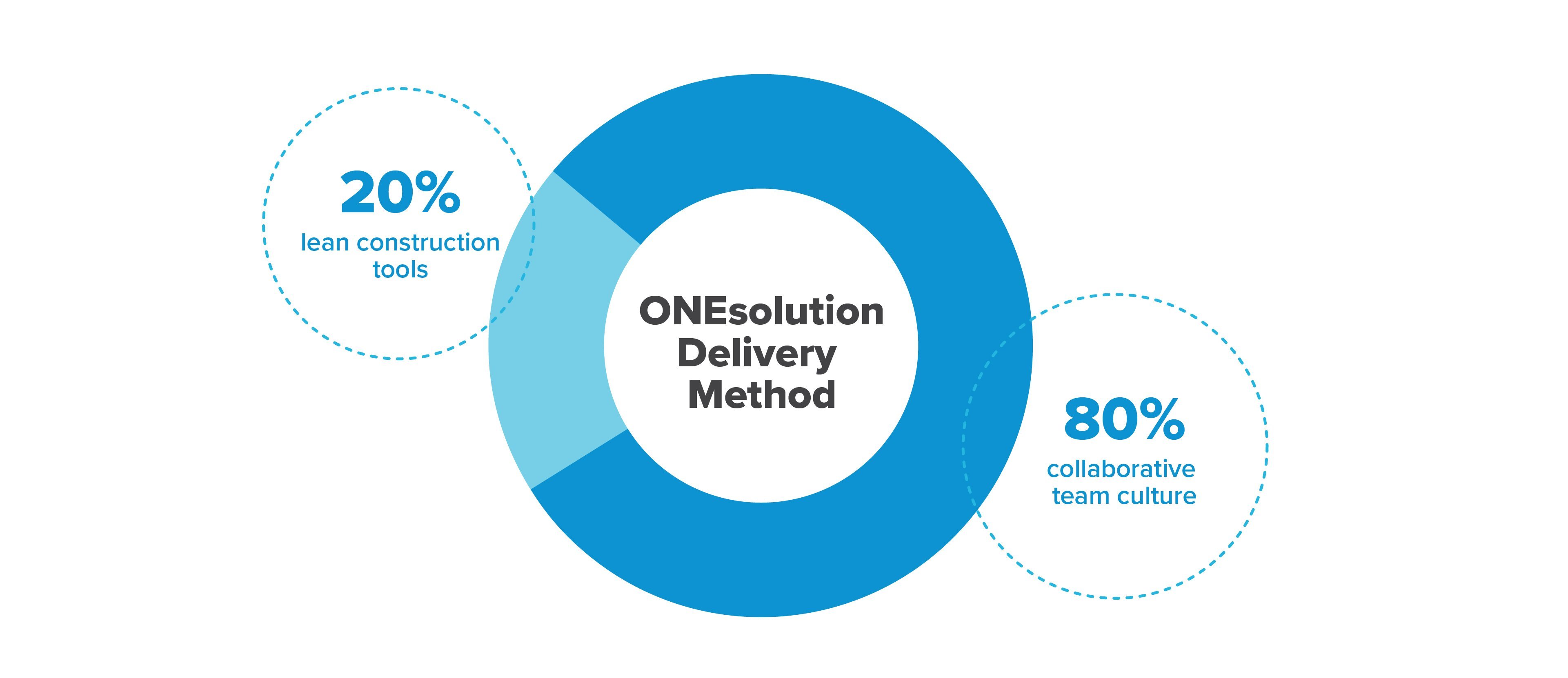 20%
lean construction tools

ONEsolution Delivery Method

80%
collaborative team culture